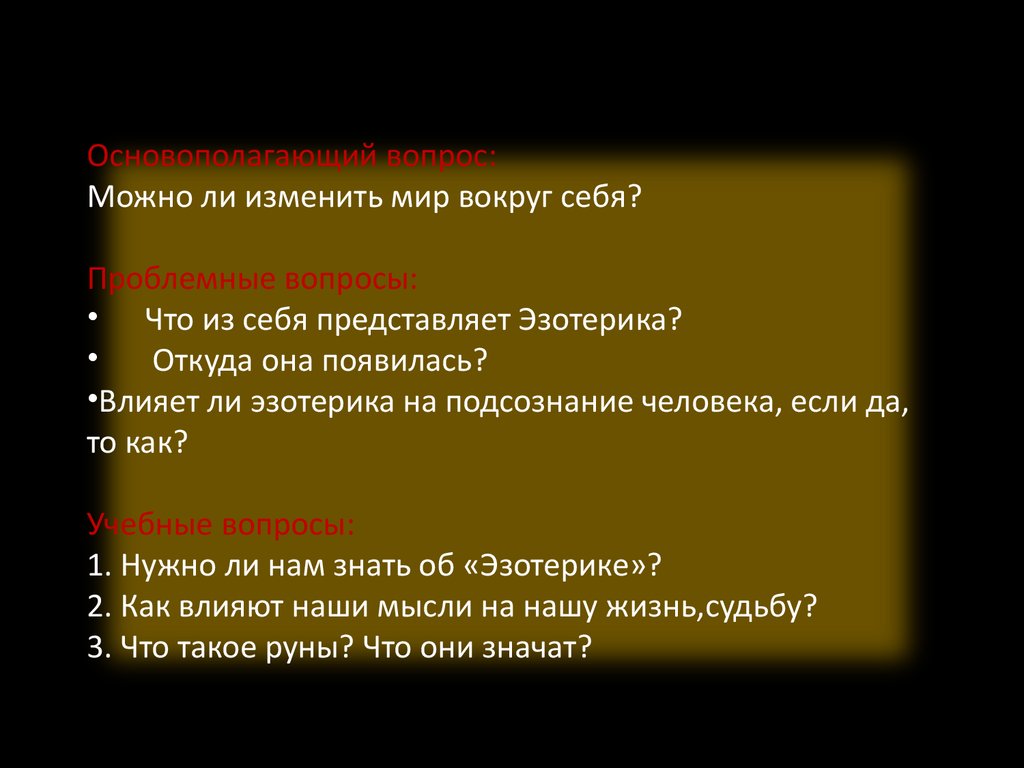 Основополагающий вопрос:
Можно ли изменить мир вокруг себя?

Проблемные вопросы:
• Что из себя представляет Эзотерика?
• Откуда она появилась?
•Влияет ли эзотерика на подсознание человека, если да, то как?

Учебные вопросы:
1. Нужно ли нам знать об «Эзотерике»?
2. Как влияют наши мысли на нашу жизнь,судьбу?
3. Что такое руны? Что они значат?